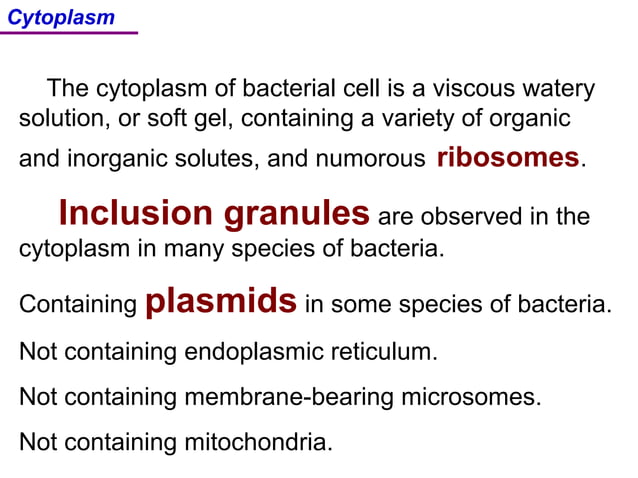 Cytoplasm

The cytoplasm of bacterial cell is a viscous watery solution, or soft gel, containing a variety of organic and inorganic solutes, and numorous ribosomes.

Inclusion granules are observed in the cytoplasm in many species of bacteria.

Containing plasmids in some species of bacteria.

Not containing endoplasmic reticulum.

Not containing membrane-bearing microsomes.

Not containing mitochondria.